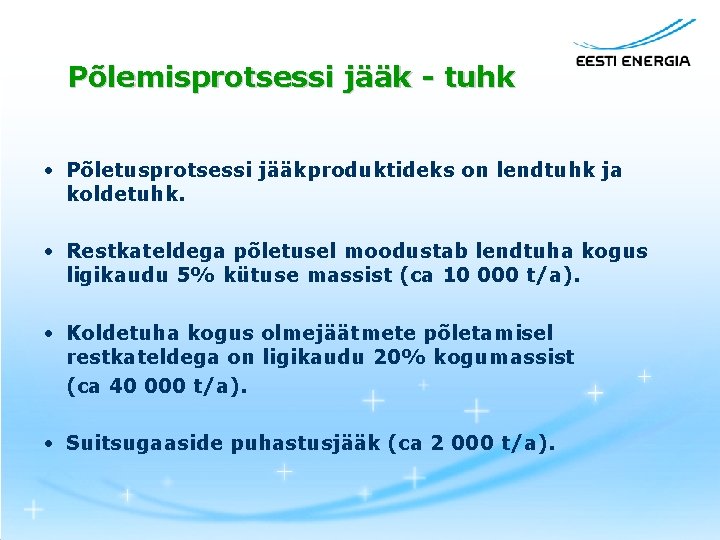 EESTI ENERGIA

Põlemisprotsessi jääk - tuhk

• Põletusprotsessi jääkproduktideks on lendtuhk ja koldetuhk.

• Restkateldega põletusel moodustab lendtuha kogus ligikaudu 5% kütuse massist (ca 10 000 t/a).

• Koldetuha kogus olmejäätmete põletamisel restkateldega on ligikaudu 20% kogumassist (ca 40 000 t/a).

• Suitsugaaside puhastusjääk (ca 2 000 t/a).